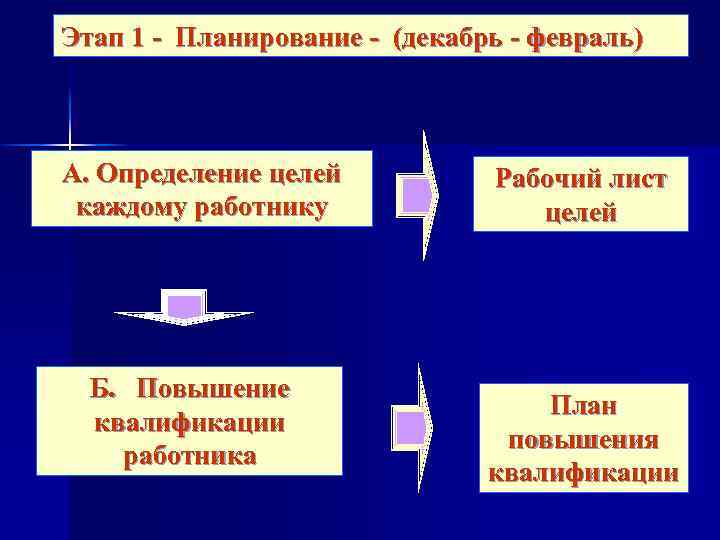 Этап 1 - Планирование - (декабрь - февраль)

А. Определение целей каждому работнику

Рабочий лист целей

Б. Повышение квалификации работника

План повышения квалификации